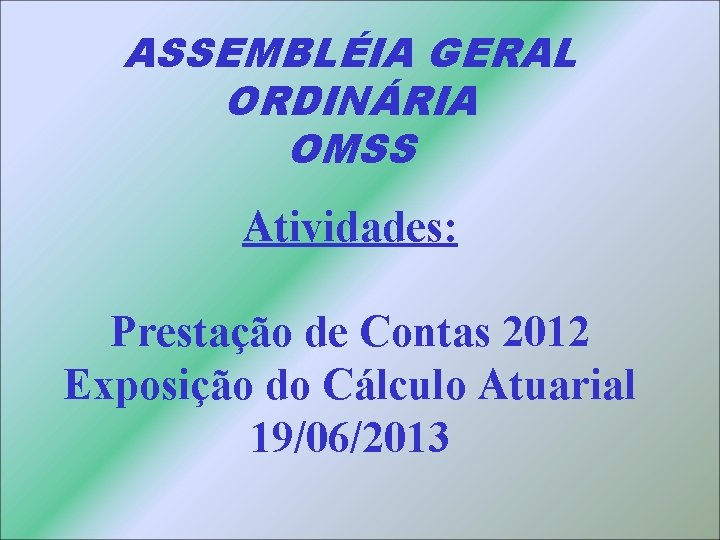 ASSEMBLÉIA GERAL
ORDINÁRIA
OMSS

Atividades:

Prestação de Contas 2012
Exposição do Cálculo Atuarial
19/06/2013